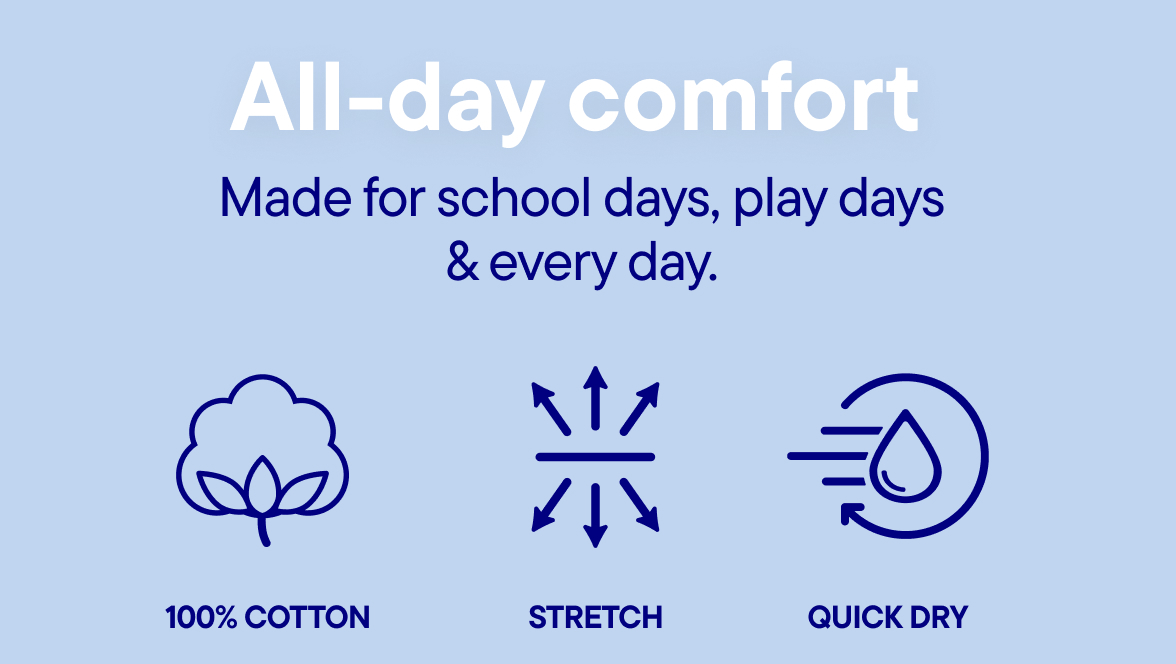 All-day comfort

Made for school days, play days & every day.

100% COTTON

STRETCH

QUICK DRY